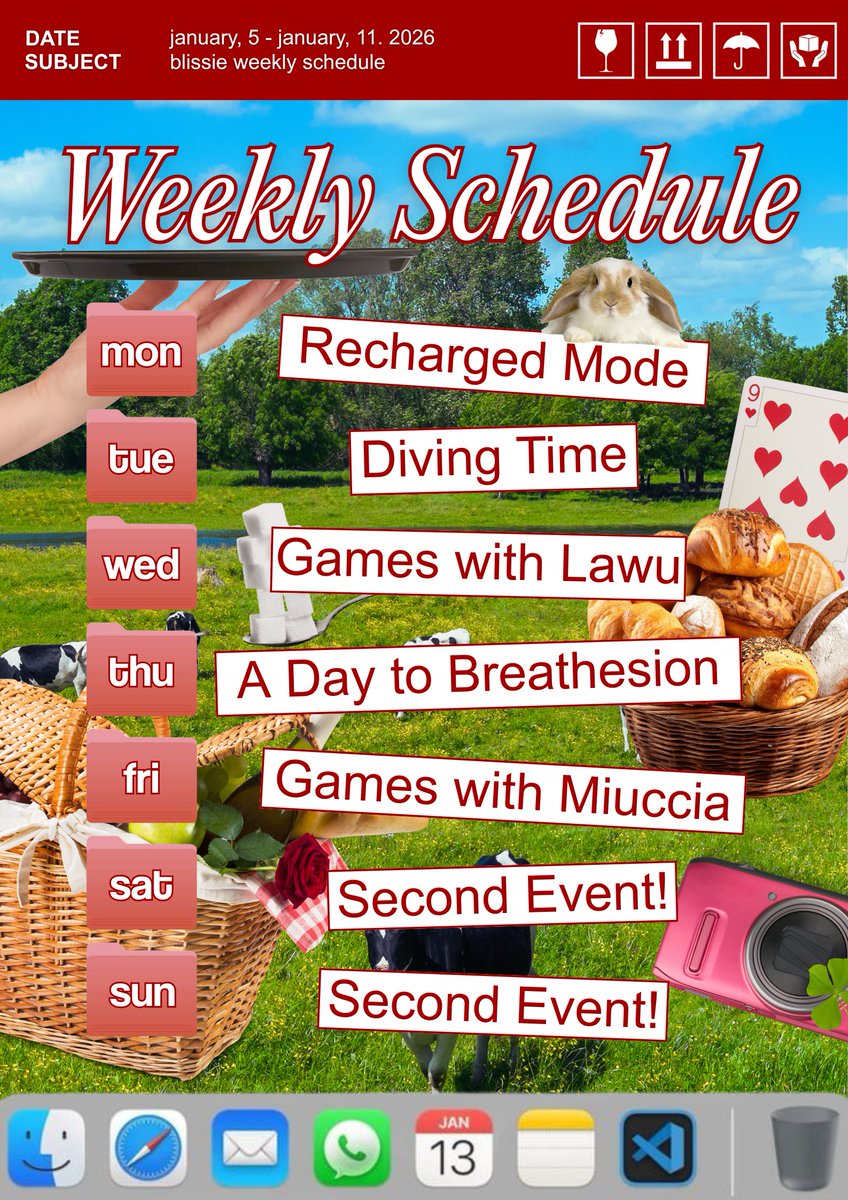 DATE january, 5 - january, 11. 2026
SUBJECT blissie weekly schedule

Weekly Schedule

mon Recharged Mode
tue Diving Time
wed Games with Lawu
thu A Day to Breathesion
fri Games with Miuccia
sat Second Event!
sun Second Event!

9

JAN
13